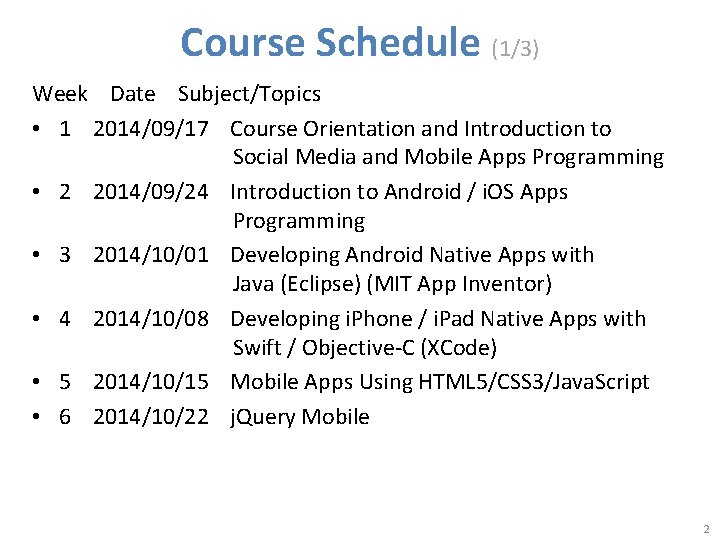 Course Schedule (1/3)

Week Date Subject/Topics

• 1 2014/09/17 Course Orientation and Introduction to Social Media and Mobile Apps Programming
• 2 2014/09/24 Introduction to Android / iOS Apps Programming
• 3 2014/10/01 Developing Android Native Apps with Java (Eclipse) (MIT App Inventor)
• 4 2014/10/08 Developing iPhone / iPad Native Apps with Swift / Objective-C (XCode)
• 5 2014/10/15 Mobile Apps Using HTML5/CSS3/JavaScript
• 6 2014/10/22 jQuery Mobile

2